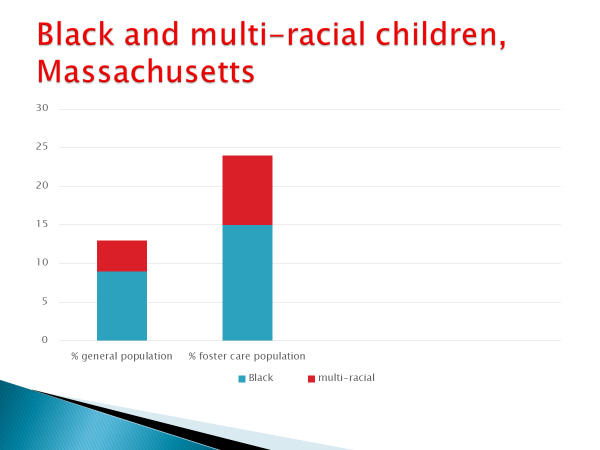 Black and multi-racial children, Massachusetts

30
25
20
15
10
5
0

% general population
% foster care population

Black
multi-racial